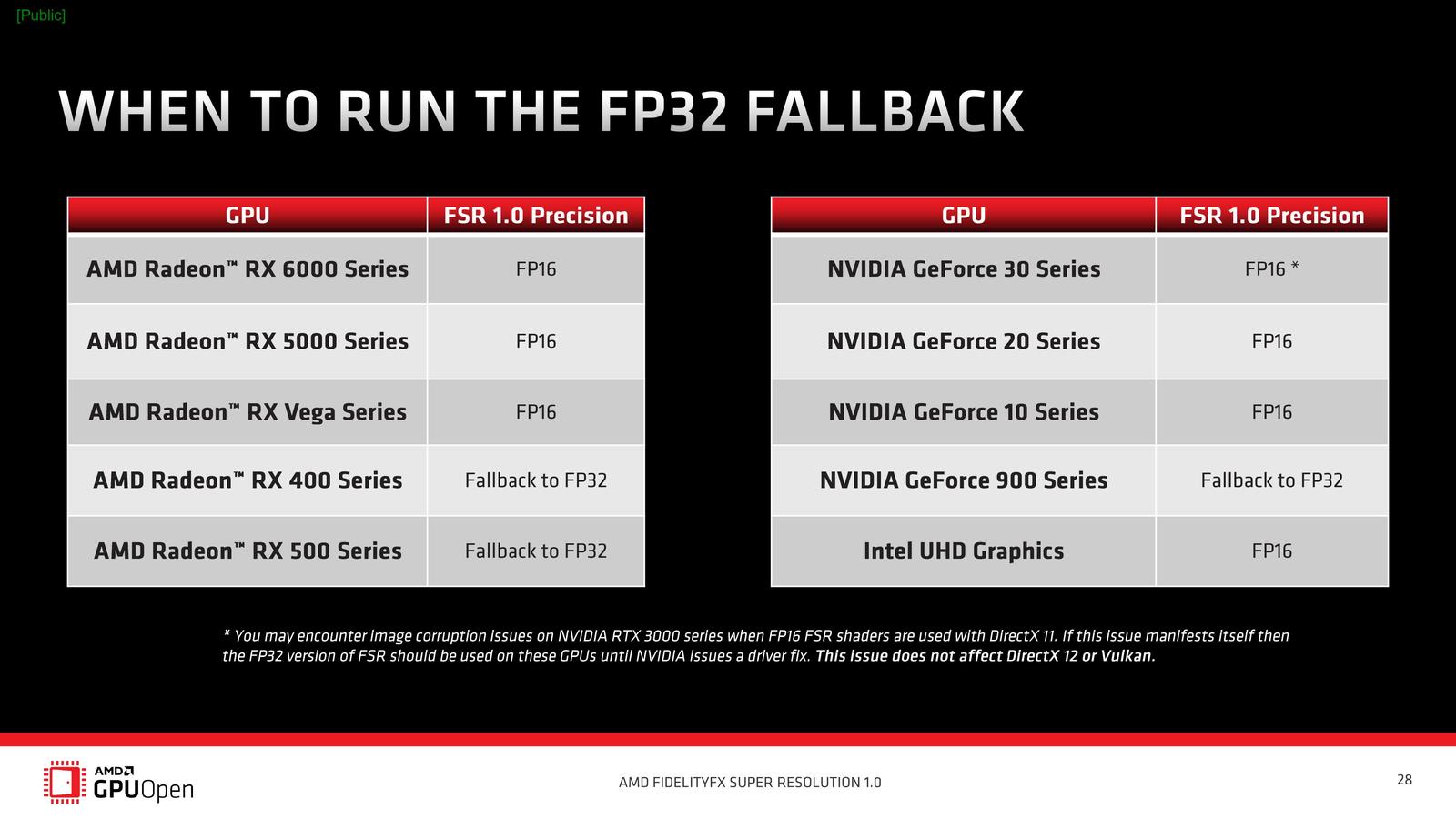 [Public]

WHEN TO RUN THE FP32 FALLBACK

| GPU | FSR 1.0 Precision |
|---|---|
| AMD Radeon™ RX 6000 Series | FP16 |
| AMD Radeon™ RX 5000 Series | FP16 |
| AMD Radeon™ RX Vega Series | FP16 |
| AMD Radeon™ RX 400 Series | Fallback to FP32 |
| AMD Radeon™ RX 500 Series | Fallback to FP32 |

| GPU | FSR 1.0 Precision |
|---|---|
| NVIDIA GeForce 30 Series | FP16 * |
| NVIDIA GeForce 20 Series | FP16 |
| NVIDIA GeForce 10 Series | FP16 |
| NVIDIA GeForce 900 Series | Fallback to FP32 |
| Intel UHD Graphics | FP16 |

* You may encounter image corruption issues on NVIDIA RTX 3000 series when FP16 FSR shaders are used with DirectX 11. If this issue manifests itself then the FP32 version of FSR should be used on these GPUs until NVIDIA issues a driver fix. This issue does not affect DirectX 12 or Vulkan.

AMD GPUOpen

AMD FIDELITYFX SUPER RESOLUTION 1.0

28